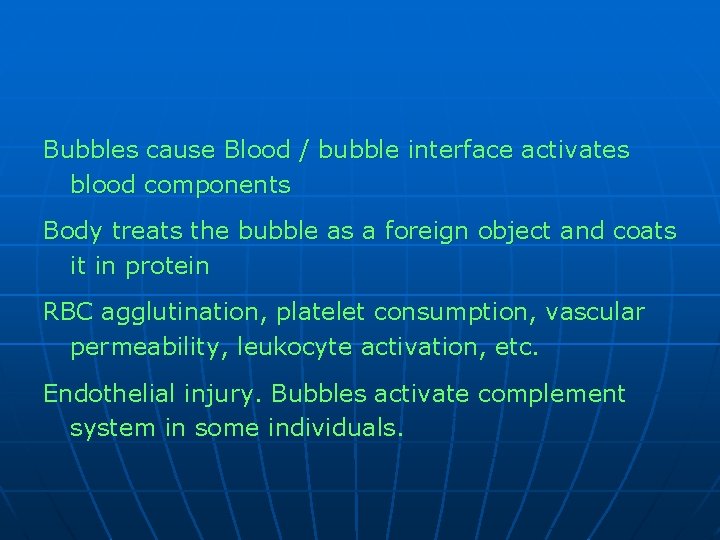 Bubbles cause Blood / bubble interface activates blood components

Body treats the bubble as a foreign object and coats it in protein

RBC agglutination, platelet consumption, vascular permeability, leukocyte activation, etc.

Endothelial injury. Bubbles activate complement system in some individuals.